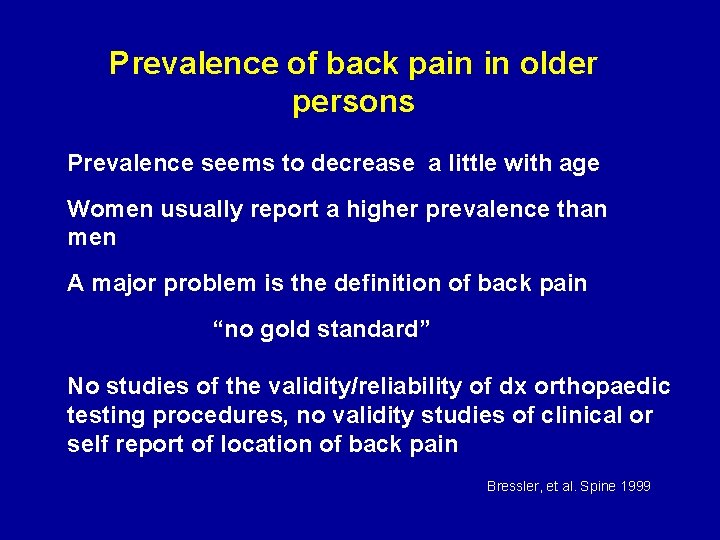 Prevalence of back pain in older persons

Prevalence seems to decrease a little with age

Women usually report a higher prevalence than men

A major problem is the definition of back pain

“no gold standard”

No studies of the validity/reliability of dx orthopaedic testing procedures, no validity studies of clinical or self report of location of back pain

Bressler, et al. Spine 1999